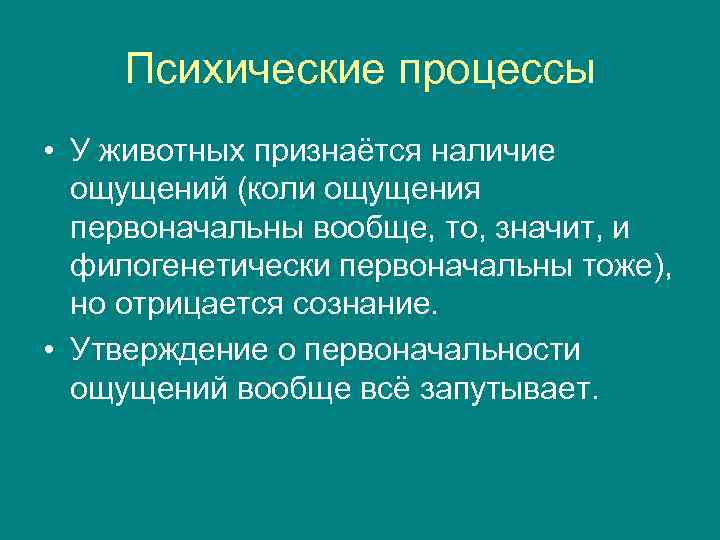 Психические процессы

• У животных признаётся наличие ощущений (коли ощущения первоначальны вообще, то, значит, и филогенетически первоначальны тоже), но отрицается сознание.

• Утверждение о первоначальности ощущений вообще всё запутывает.